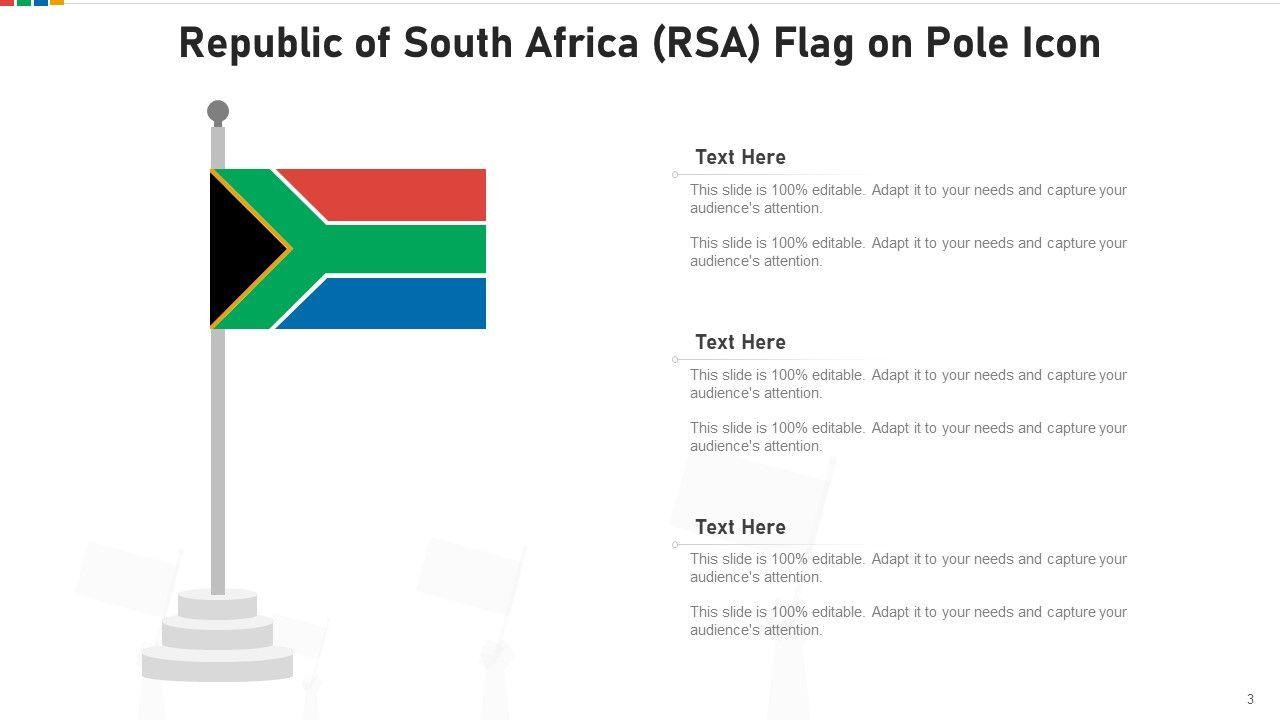 Republic of South Africa (RSA) Flag on Pole Icon

Text Here

This slide is 100% editable. Adapt it to your needs and capture your audience's attention.

This slide is 100% editable. Adapt it to your needs and capture your audience's attention.

Text Here

This slide is 100% editable. Adapt it to your needs and capture your audience's attention.

This slide is 100% editable. Adapt it to your needs and capture your audience's attention.

Text Here

This slide is 100% editable. Adapt it to your needs and capture your audience's attention.

This slide is 100% editable. Adapt it to your needs and capture your audience's attention.

3